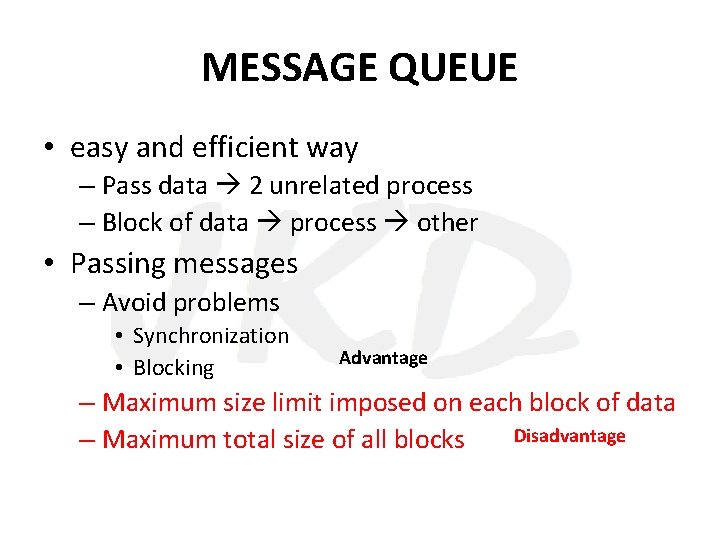 MESSAGE QUEUE

• easy and efficient way
– Pass data → 2 unrelated process
– Block of data → process → other

• Passing messages
– Avoid problems
• Synchronization
• Blocking

Advantage

– Maximum size limit imposed on each block of data
– Maximum total size of all blocks

Disadvantage

VKD